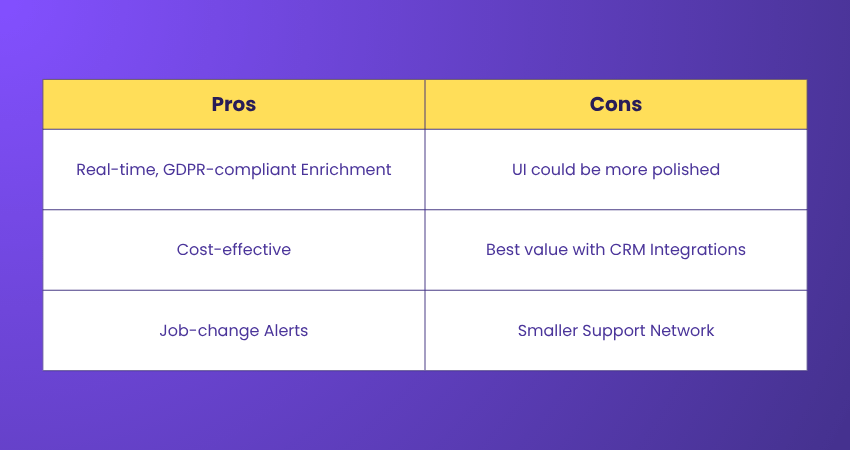 | Pros | Cons |
|---|---|
| Real-time, GDPR-compliant Enrichment | UI could be more polished |
| Cost-effective | Best value with CRM Integrations |
| Job-change Alerts | Smaller Support Network |